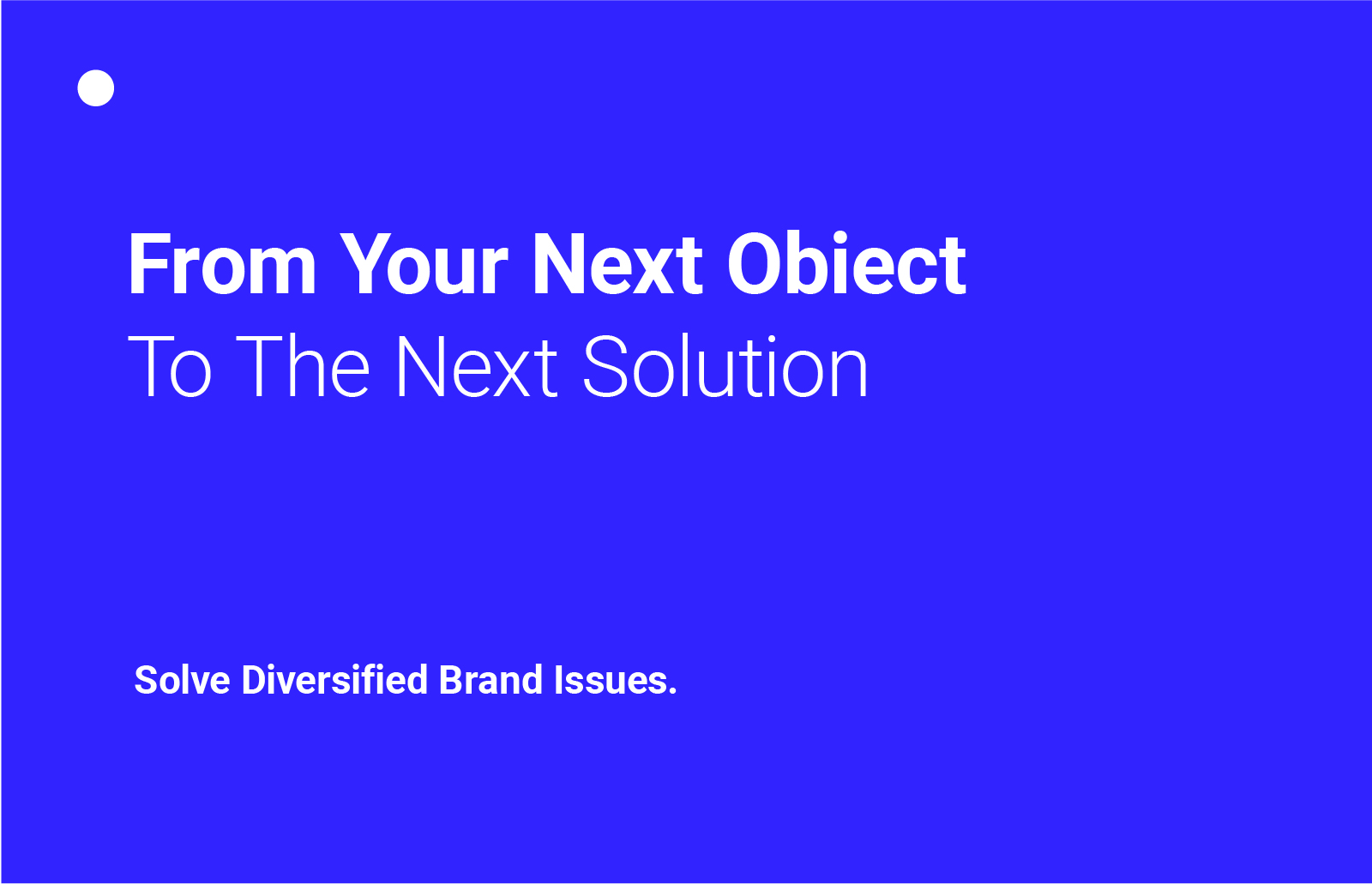 From Your Next Obiect
To The Next Solution

Solve Diversified Brand Issues.